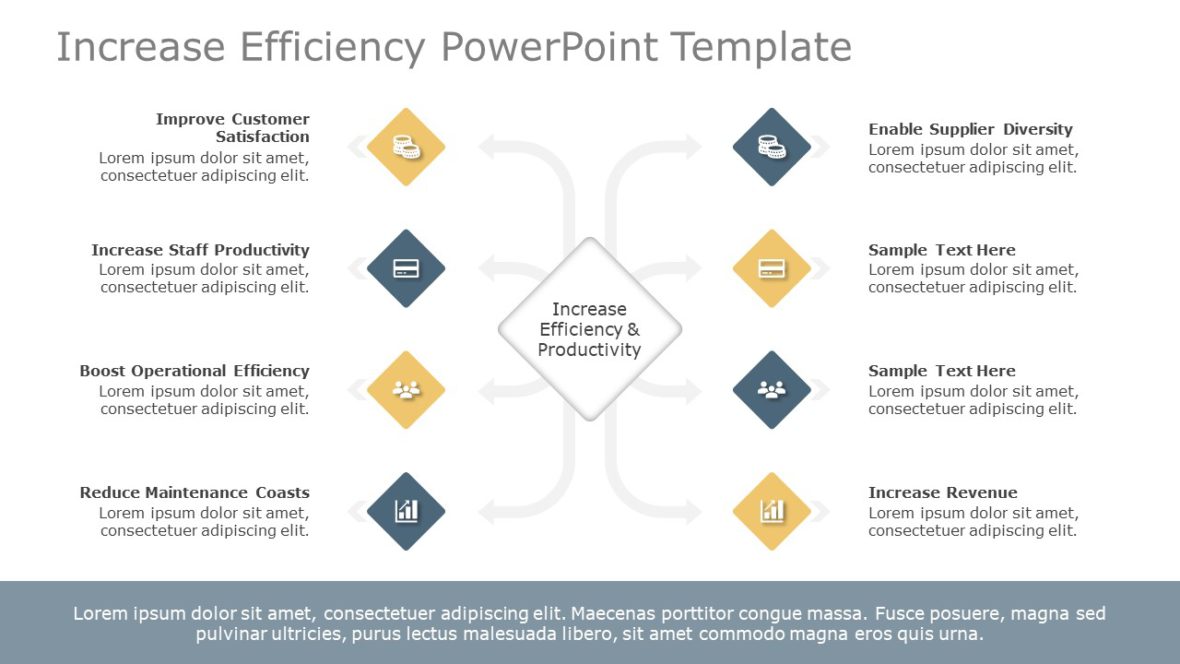 Increase Efficiency PowerPoint Template

Improve Customer Satisfaction
Lorem ipsum dolor sit amet, consectetuer adipiscing elit.

Increase Staff Productivity
Lorem ipsum dolor sit amet, consectetuer adipiscing elit.

Boost Operational Efficiency
Lorem ipsum dolor sit amet, consectetuer adipiscing elit.

Reduce Maintenance Coasts
Lorem ipsum dolor sit amet, consectetuer adipiscing elit.

Increase Efficiency & Productivity

Enable Supplier Diversity
Lorem ipsum dolor sit amet, consectetuer adipiscing elit.

Sample Text Here
Lorem ipsum dolor sit amet, consectetuer adipiscing elit.

Sample Text Here
Lorem ipsum dolor sit amet, consectetuer adipiscing elit.

Increase Revenue
Lorem ipsum dolor sit amet, consectetuer adipiscing elit.

Lorem ipsum dolor sit amet, consectetuer adipiscing elit. Maecenas porttitor congue massa. Fusce posuere, magna sed pulvinar ultricies, purus lectus malesuada libero, sit amet commodo magna eros quis urna.